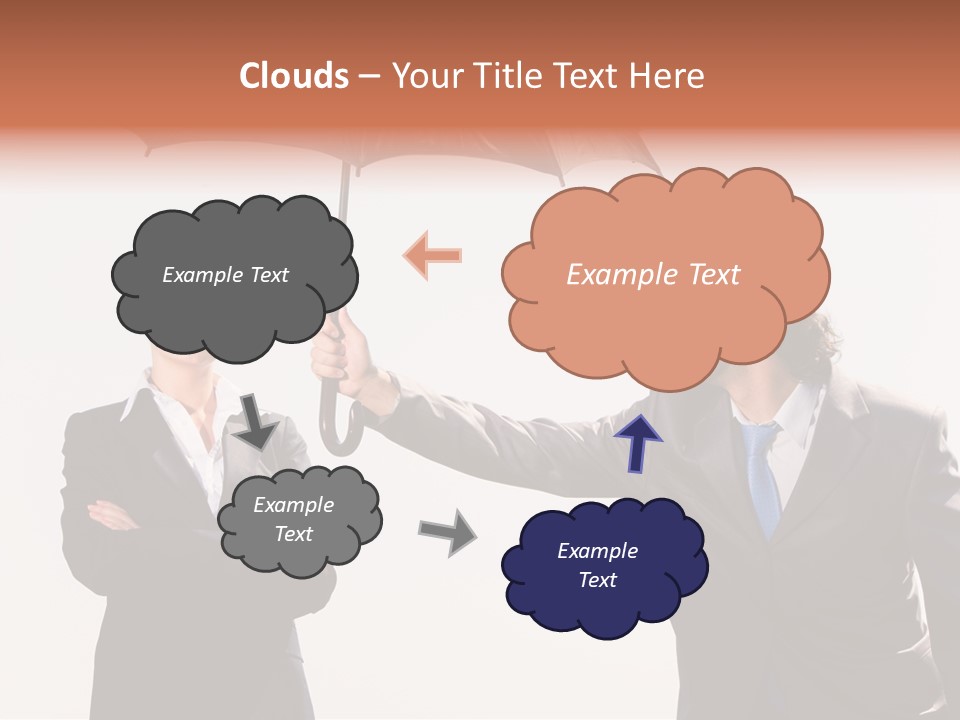 Clouds – Your Title Text Here

Example Text

Example Text

Example Text

Example Text